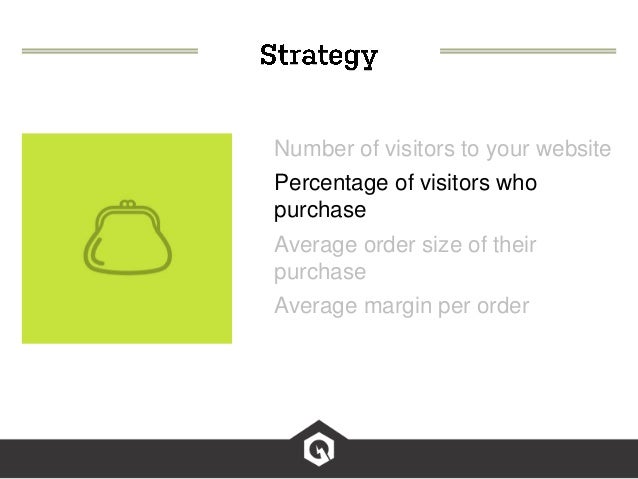 Strategy

Number of visitors to your website

Percentage of visitors who purchase

Average order size of their purchase

Average margin per order